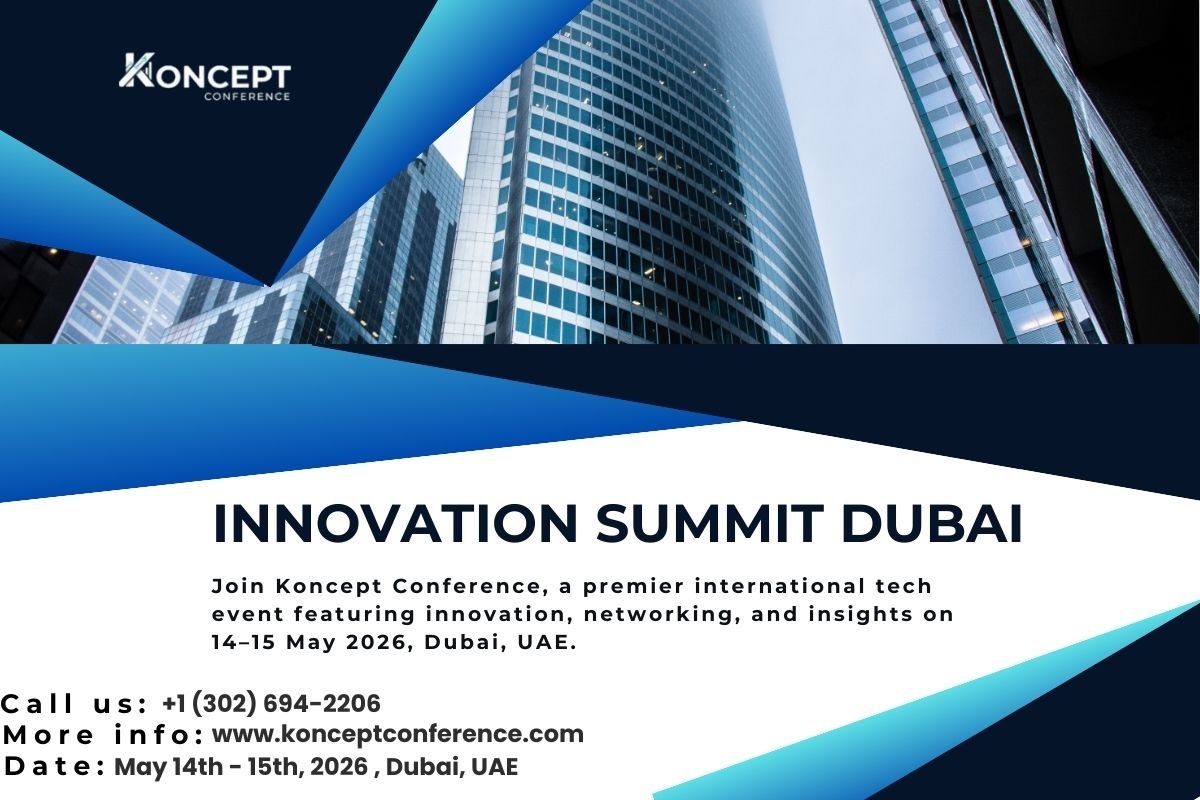 KONCEPT
CONFERENCE

INNOVATION SUMMIT DUBAI

Join Koncept Conference, a premier international tech event featuring innovation, networking, and insights on 14–15 May 2026, Dubai, UAE.

Call us: +1 (302) 694-2206
More info: www.konceptconference.com
Date: May 14th - 15th, 2026 , Dubai, UAE